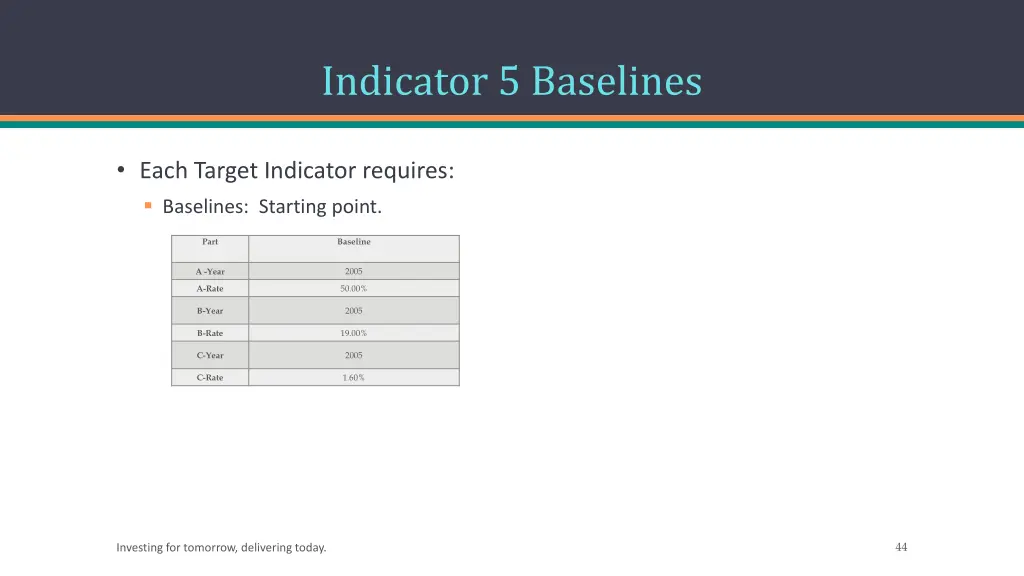 Indicator 5 Baselines

• Each Target Indicator requires:
▪ Baselines: Starting point.

| Part | Baseline |
|---|---|
| A –Year | 2005 |
| A-Rate | 50.00% |
| B-Year | 2005 |
| B-Rate | 19.00% |
| C-Year | 2005 |
| C-Rate | 1.60% |

Investing for tomorrow, delivering today.

44